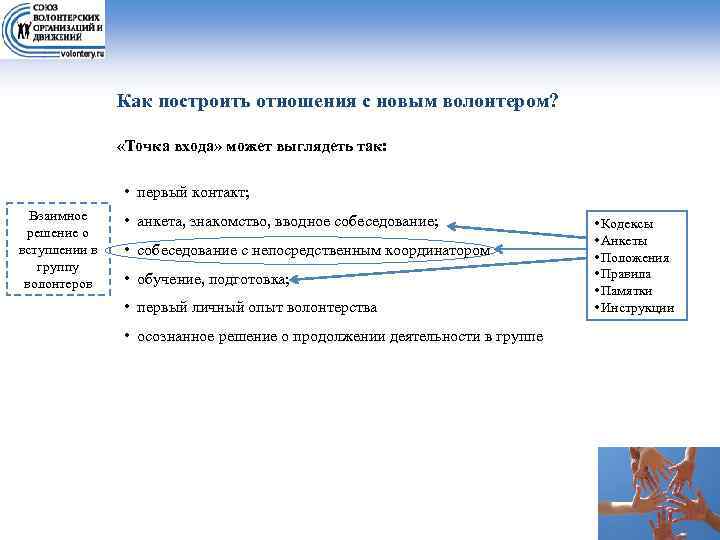 СОЮЗ ВОЛОНТЕРСКИХ ОРГАНИЗАЦИЙ И ДВИЖЕНИЙ
volontery.ru

Как построить отношения с новым волонтером?

«Точка входа» может выглядеть так:

• первый контакт;
• анкета, знакомство, вводное собеседование;
• собеседование с непосредственным координатором
• обучение, подготовка;
• первый личный опыт волонтерства
• осознанное решение о продолжении деятельности в группе

Взаимное решение о вступлении в группу волонтеров

•Кодексы
•Анкеты
•Положения
•Правила
•Памятки
•Инструкции